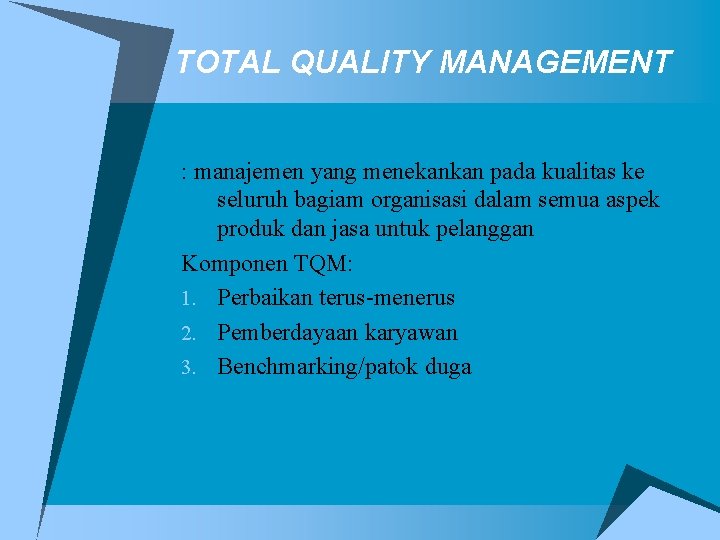 TOTAL QUALITY MANAGEMENT

: manajemen yang menekankan pada kualitas ke seluruh bagiam organisasi dalam semua aspek produk dan jasa untuk pelanggan

Komponen TQM:

1. Perbaikan terus-menerus
2. Pemberdayaan karyawan
3. Benchmarking/patok duga